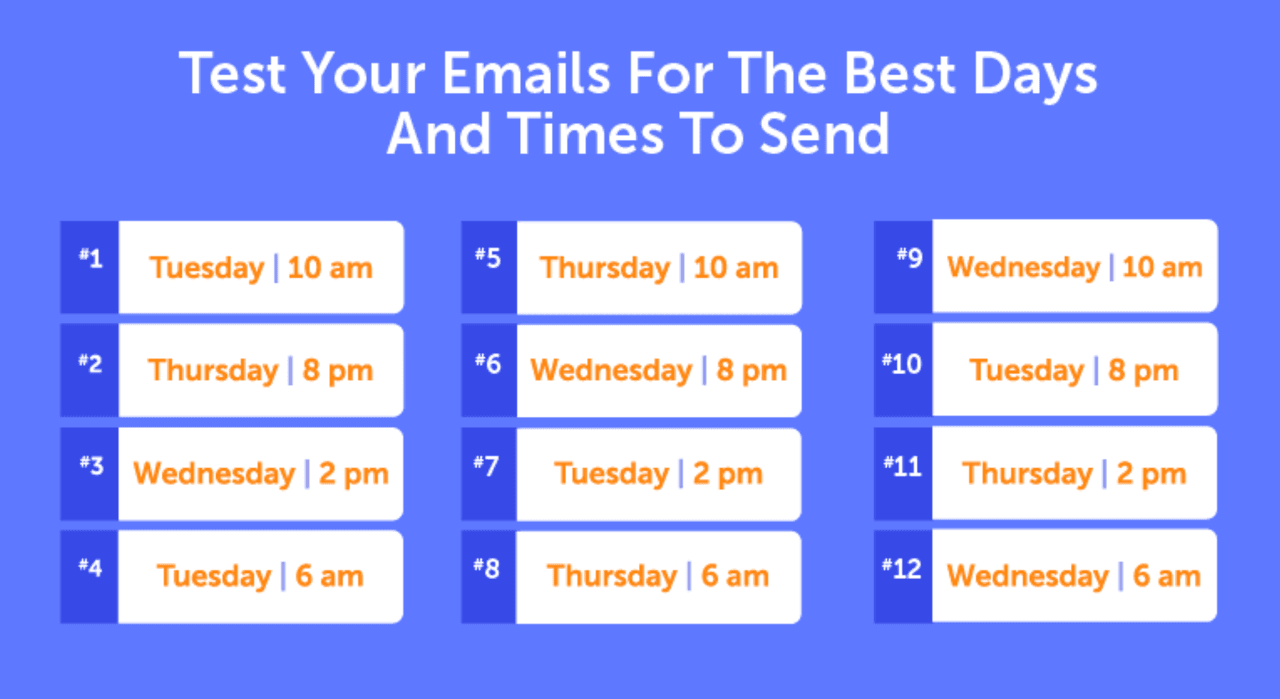 Test Your Emails For The Best Days And Times To Send

#1 Tuesday | 10 am
#2 Thursday | 8 pm
#3 Wednesday | 2 pm
#4 Tuesday | 6 am

#5 Thursday | 10 am
#6 Wednesday | 8 pm
#7 Tuesday | 2 pm
#8 Thursday | 6 am

#9 Wednesday | 10 am
#10 Tuesday | 8 pm
#11 Thursday | 2 pm
#12 Wednesday | 6 am